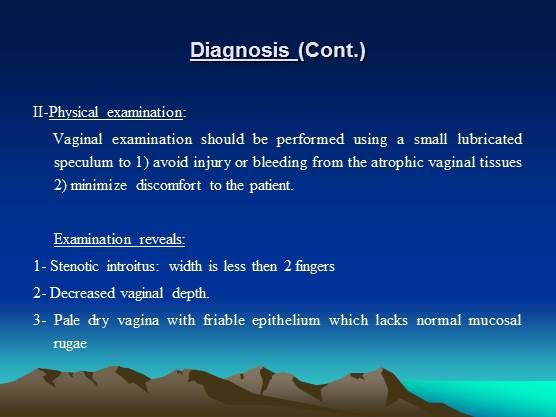 Diagnosis (Cont.)

II-Physical examination:

Vaginal examination should be performed using a small lubricated speculum to 1) avoid injury or bleeding from the atrophic vaginal tissues 2) minimize discomfort to the patient.

Examination reveals:

1- Stenotic introitus: width is less then 2 fingers

2- Decreased vaginal depth.

3- Pale dry vagina with friable epithelium which lacks normal mucosal rugae